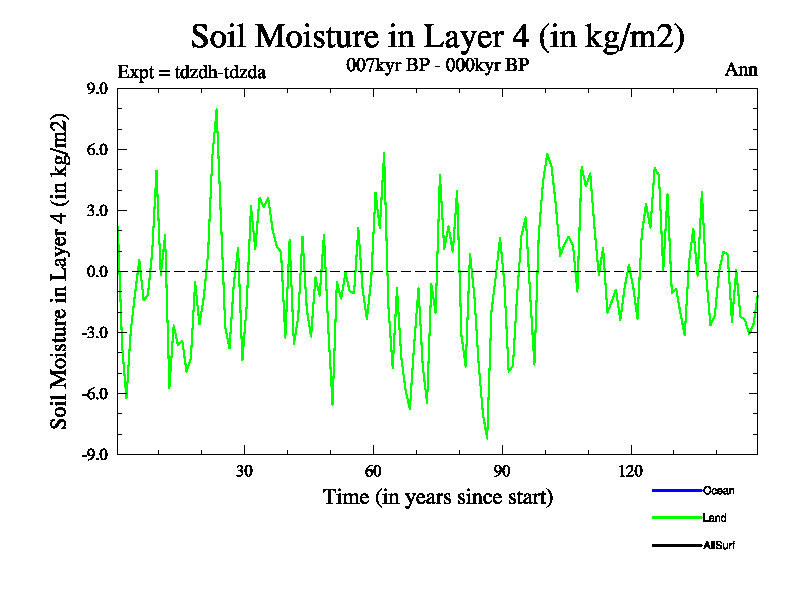 Soil Moisture in Layer 4 (in kg/m2)

Expt = tdzdh-tdzda

007kyr BP - 000kyr BP

Ann

Soil Moisture in Layer 4 (in kg/m2)

9.0
6.0
3.0
0.0
-3.0
-6.0
-9.0

30
60
90
120

Time (in years since start)

Ocean
Land
AllSurf